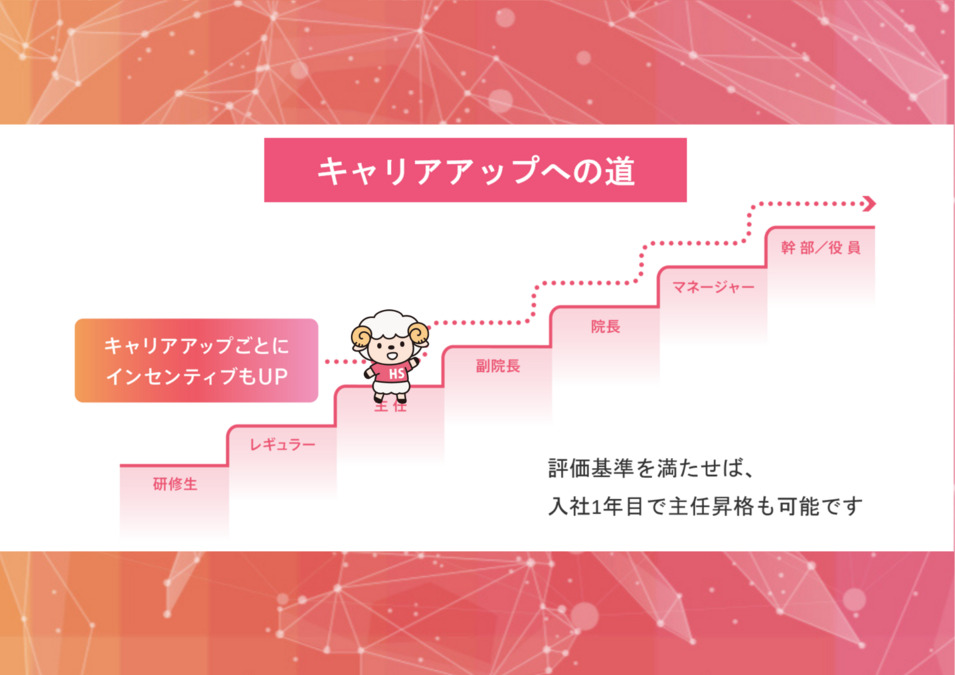 キャリアアップへの道

キャリアアップごとに
インセンティブもUP

研修生

レギュラー

HS

主任

副院長

院長

マネージャー

幹部／役員

評価基準を満たせば、
入社1年目で主任昇格も可能です